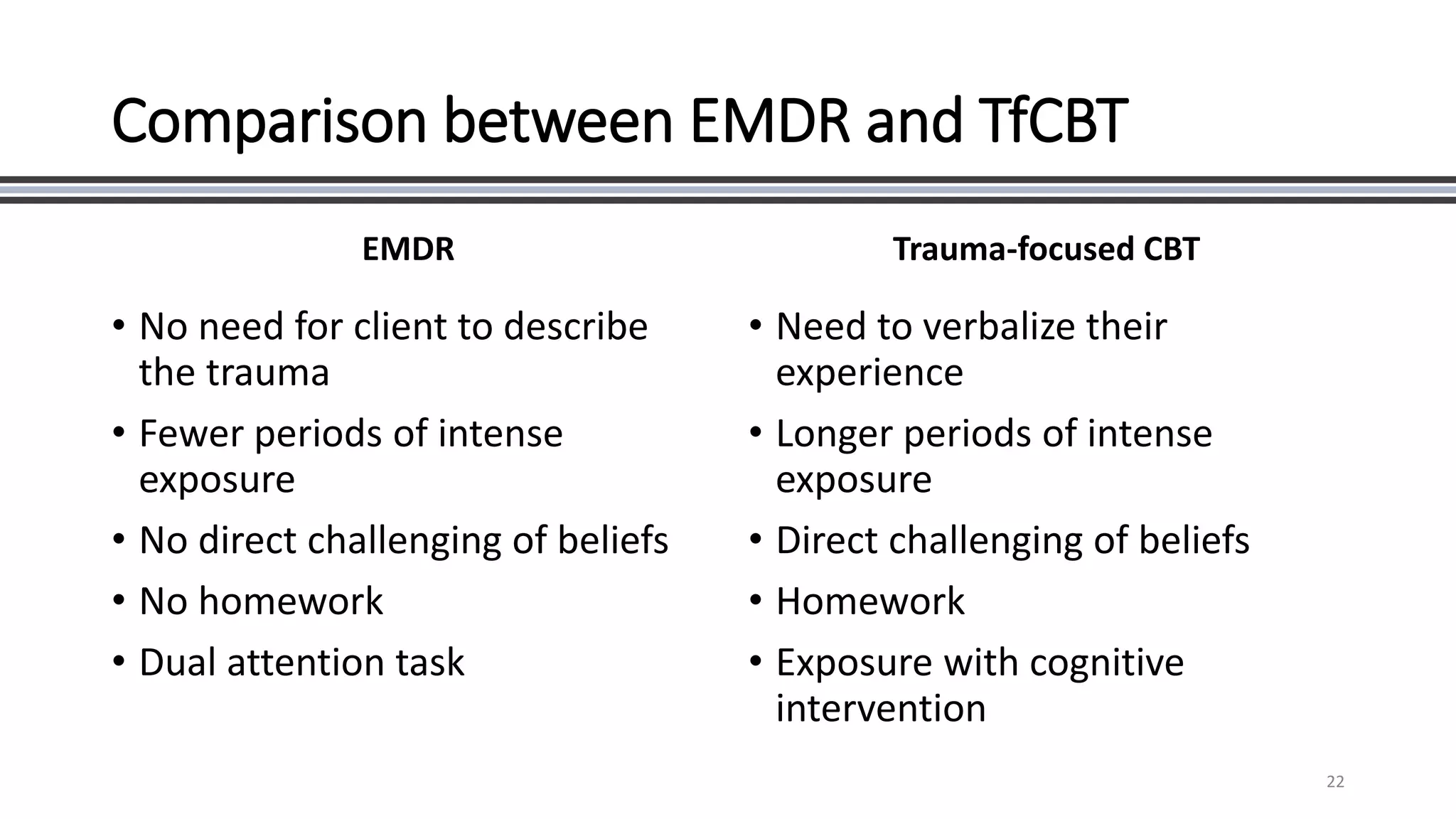 Comparison between EMDR and TfCBT

EMDR

• No need for client to describe the trauma
• Fewer periods of intense exposure
• No direct challenging of beliefs
• No homework
• Dual attention task

Trauma-focused CBT

• Need to verbalize their experience
• Longer periods of intense exposure
• Direct challenging of beliefs
• Homework
• Exposure with cognitive intervention

22